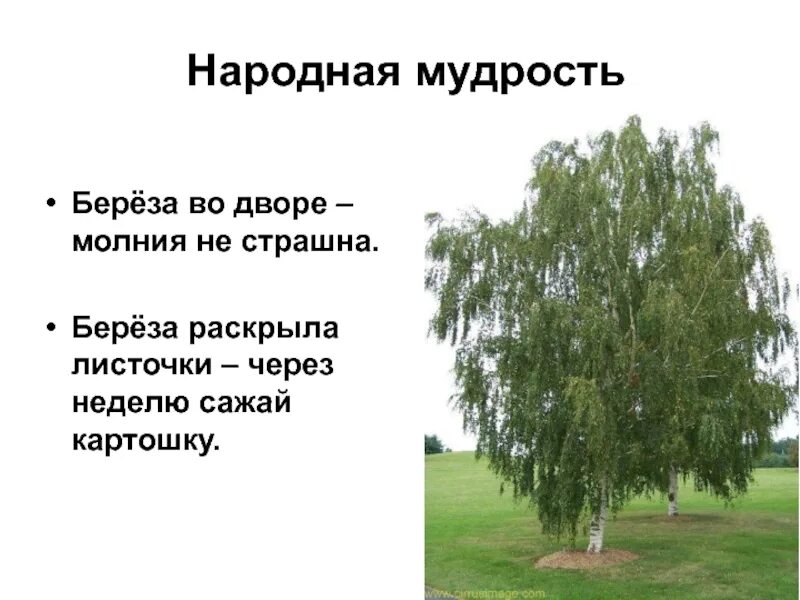 Народная мудрость

• Берёза во дворе – молния не страшна.

• Берёза раскрыла листочки – через неделю сажай картошку.

www.cirrusimage.com